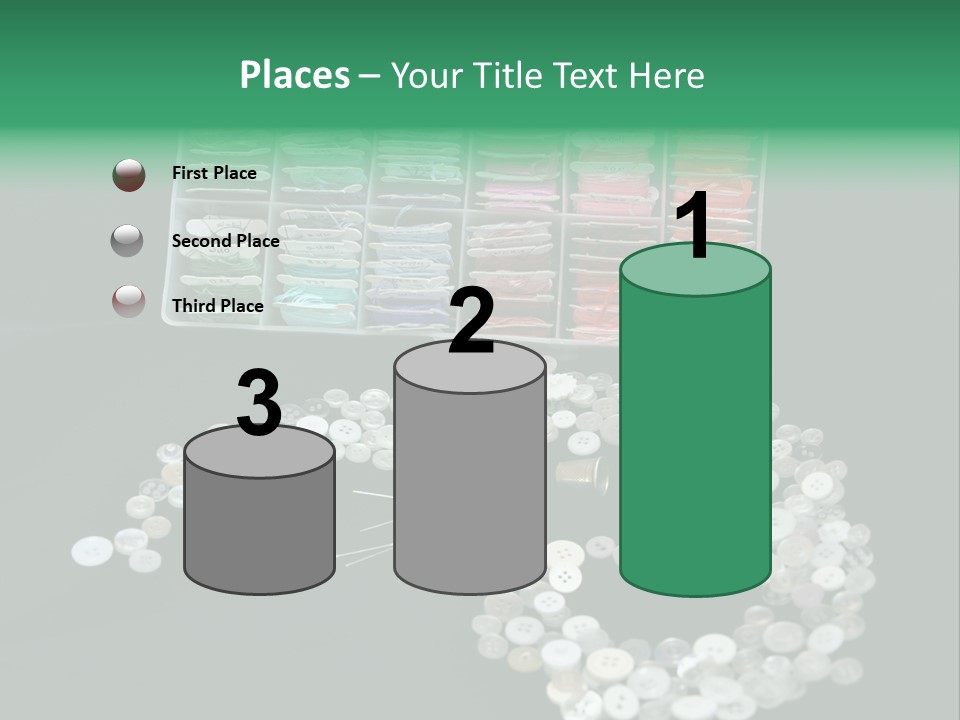 Places – Your Title Text Here

First Place

Second Place

Third Place

3

2

1